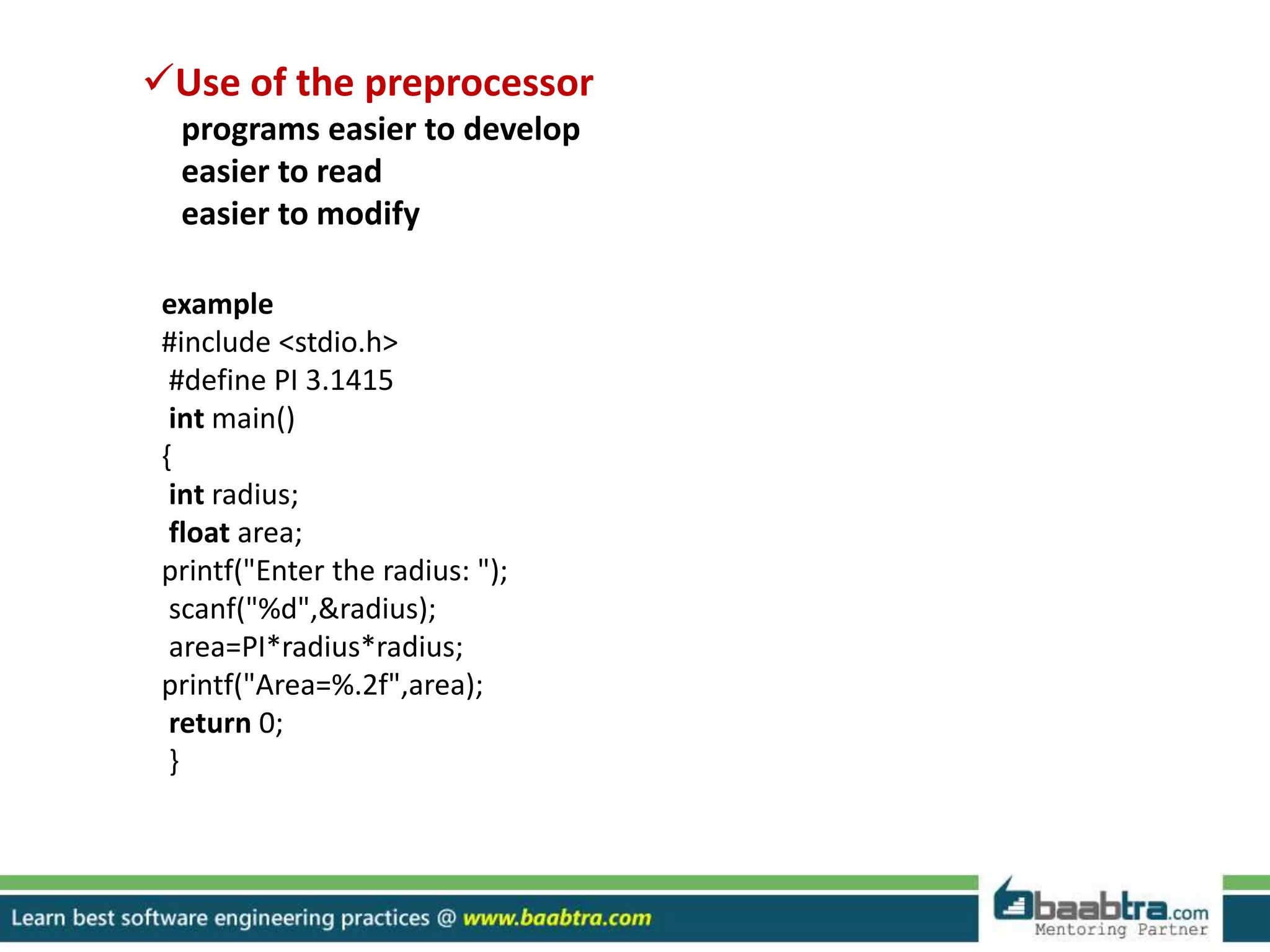 ✓Use of the preprocessor
programs easier to develop
easier to read
easier to modify

example
#include <stdio.h>
#define PI 3.1415
int main()
{
int radius;
float area;
printf("Enter the radius: ");
scanf("%d",&radius);
area=PI*radius*radius;
printf("Area=%.2f",area);
return 0;
}

Learn best software engineering practices @ www.baabtra.com

baabtra.com
Mentoring Partner